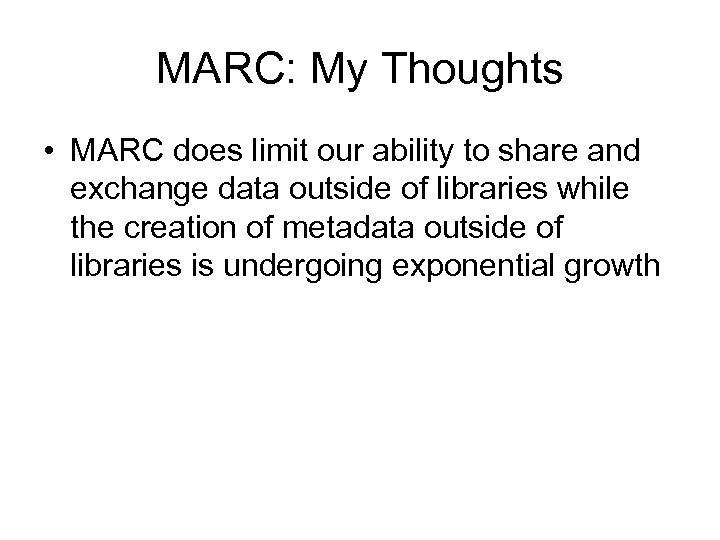 MARC: My Thoughts

• MARC does limit our ability to share and exchange data outside of libraries while the creation of metadata outside of libraries is undergoing exponential growth